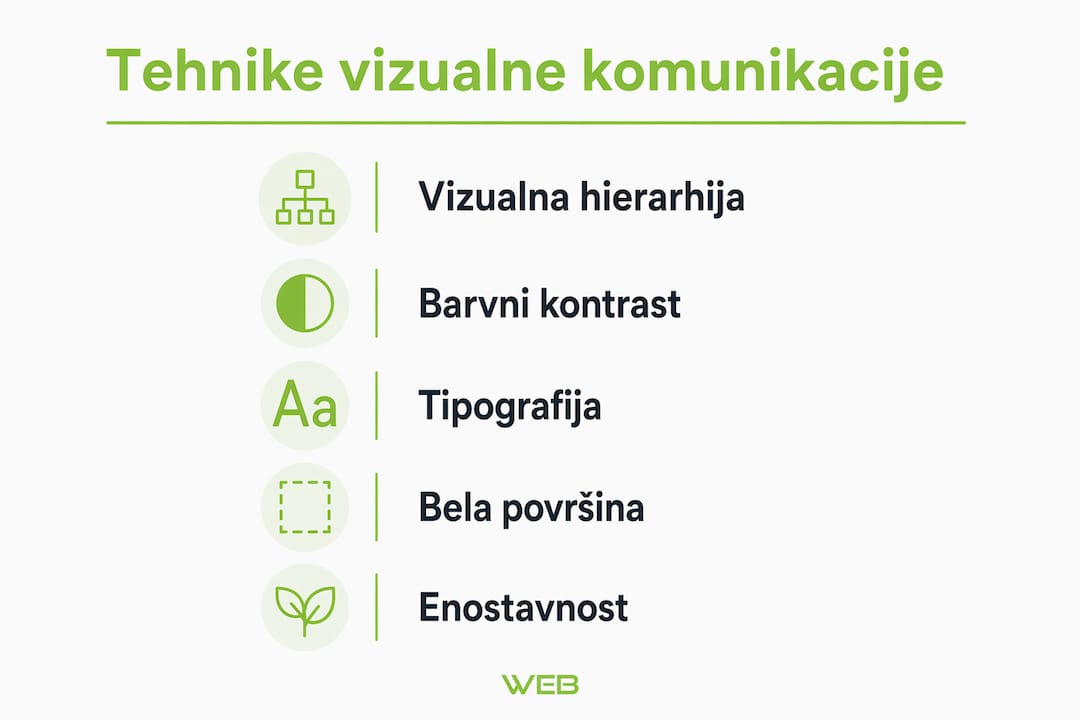 Tehnike vizualne komunikacije

Vizualna hierarhija

Barvni kontrast

Aa

Tipografija

Bela površina

Enostavnost

WEB